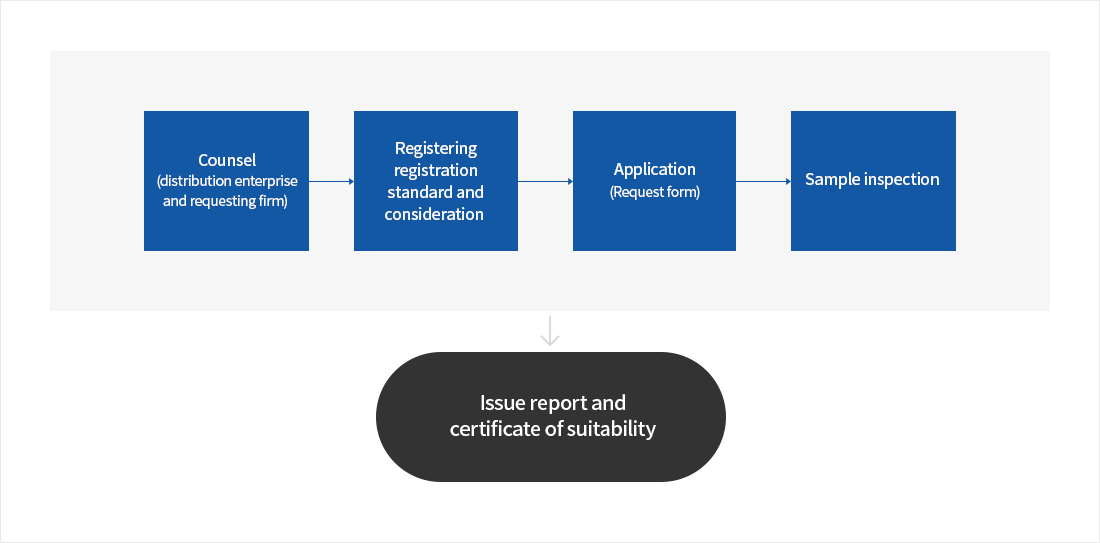 Counsel
(distribution enterprise and requesting firm)

Registering registration standard and consideration

Application
(Request form)

Sample inspection

Issue report and certificate of suitability